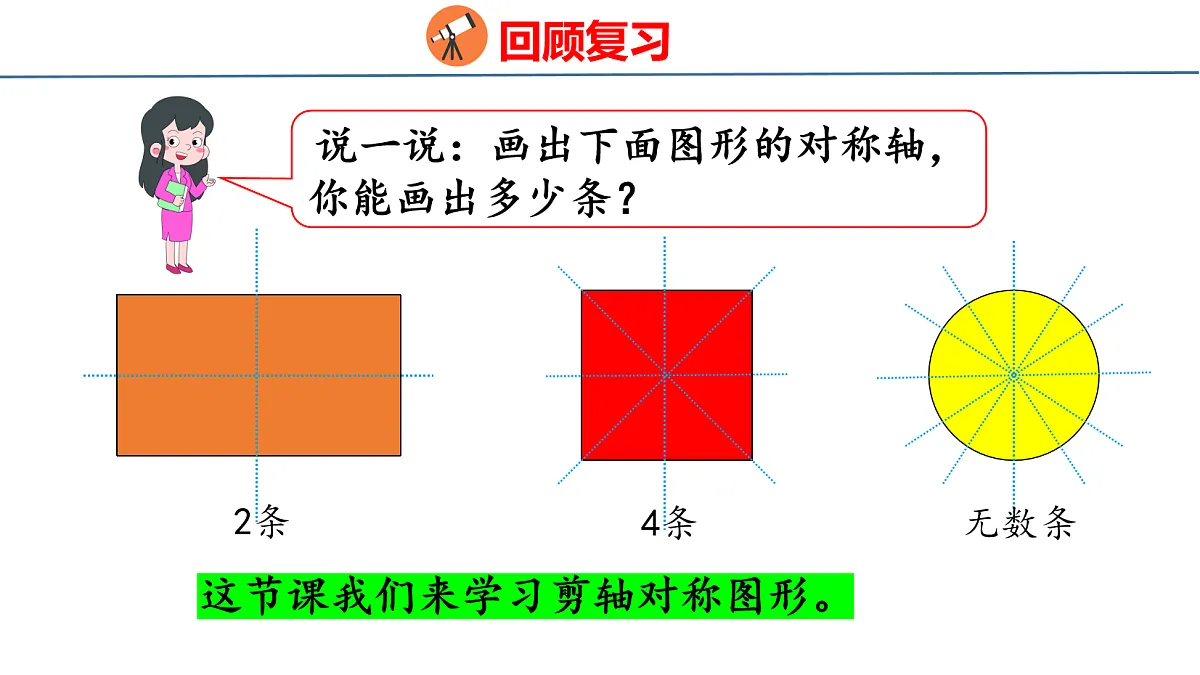 回顾复习

说一说：画出下面图形的对称轴，你能画出多少条？

2条

4条

无数条

这节课我们来学习剪轴对称图形。